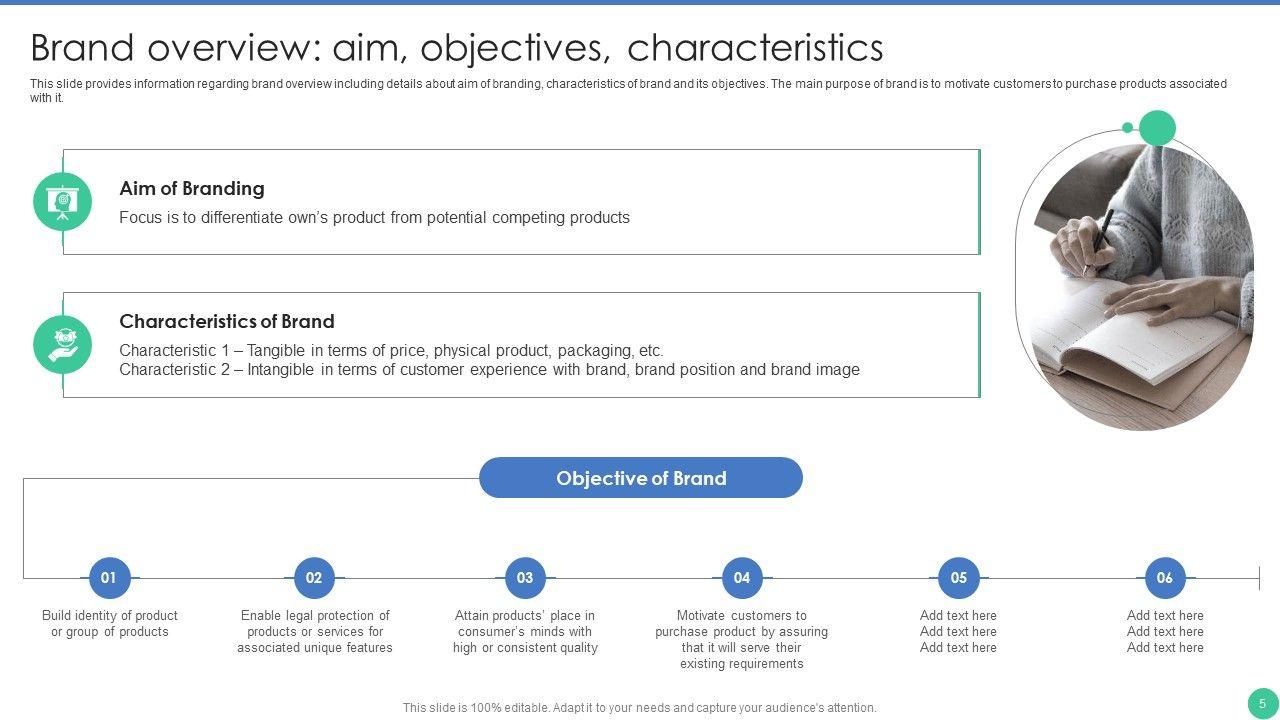 Brand overview: aim, objectives, characteristics

This slide provides information regarding brand overview including details about aim of branding, characteristics of brand and its objectives. The main purpose of brand is to motivate customers to purchase products associated with it.

Aim of Branding
Focus is to differentiate own's product from potential competing products

Characteristics of Brand
Characteristic 1 – Tangible in terms of price, physical product, packaging, etc.
Characteristic 2 – Intangible in terms of customer experience with brand, brand position and brand image

Objective of Brand

01
Build identity of product or group of products

02
Enable legal protection of products or services for associated unique features

03
Attain products' place in consumer's minds with high or consistent quality

04
Motivate customers to purchase product by assuring that it will serve their existing requirements

05
Add text here
Add text here
Add text here

06
Add text here
Add text here
Add text here

This slide is 100% editable. Adapt it to your needs and capture your audience's attention.

5